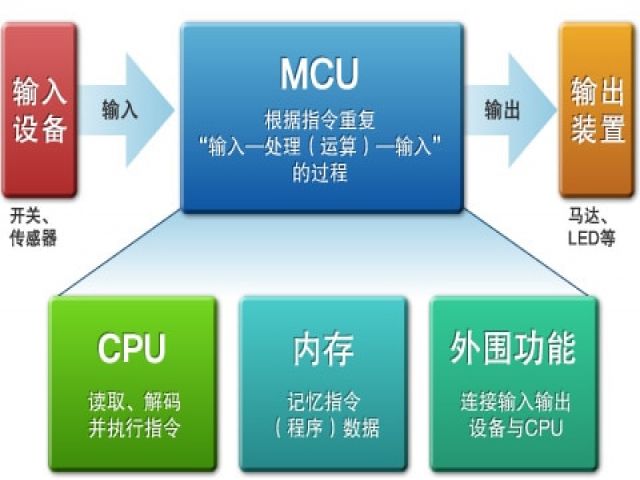 输入设备

开关、传感器

输入

MCU

根据指令重复“输入—处理（运算）—输入”的过程

输出

输出装置

马达、LED等

CPU

读取、解码并执行指令

内存

记忆指令（程序）数据

外围功能

连接输入输出设备与CPU